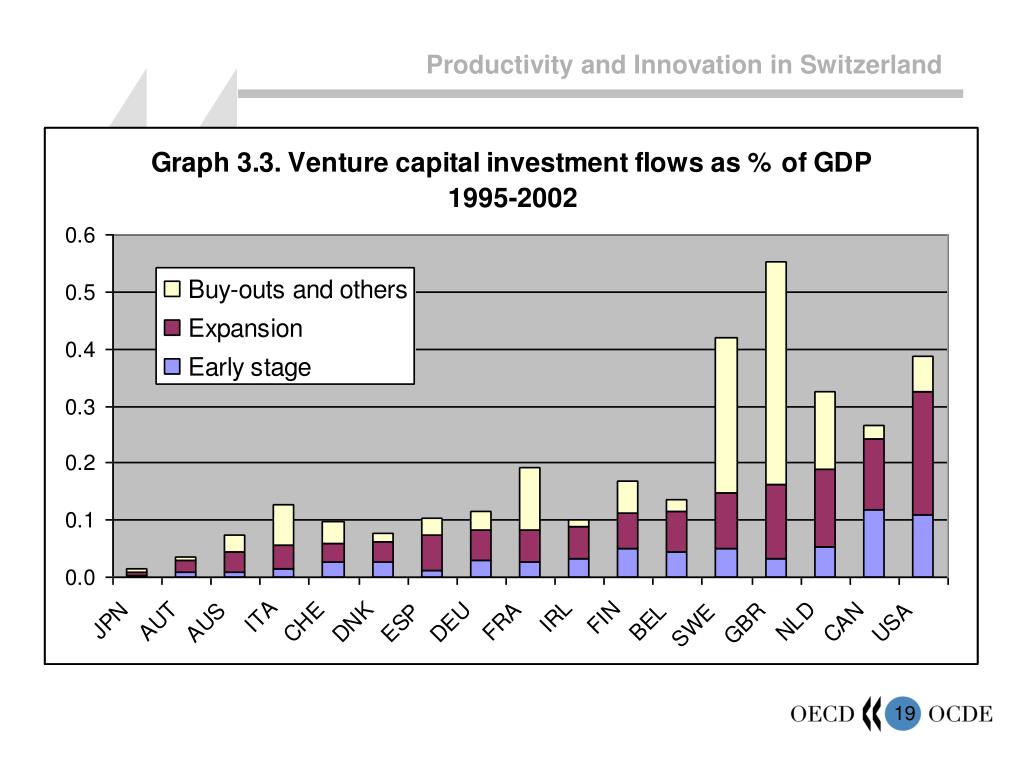 Productivity and Innovation in Switzerland

Graph 3.3. Venture capital investment flows as % of GDP 1995-2002

0.6
0.5
0.4
0.3
0.2
0.1
0.0

Buy-outs and others
Expansion
Early stage

JPN AUT AUS ITA CHE DNK ESP DEU FRA IRL FIN BEL SWE GBR NLD CAN USA

OECD 19 OCDE